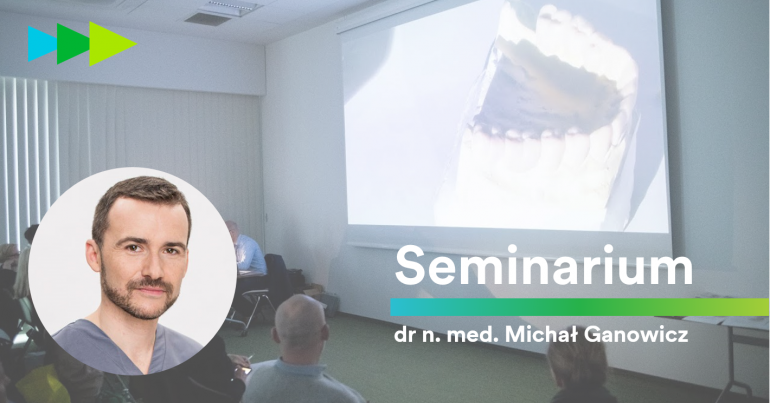 Seminarium

dr n. med. Michał Ganowicz